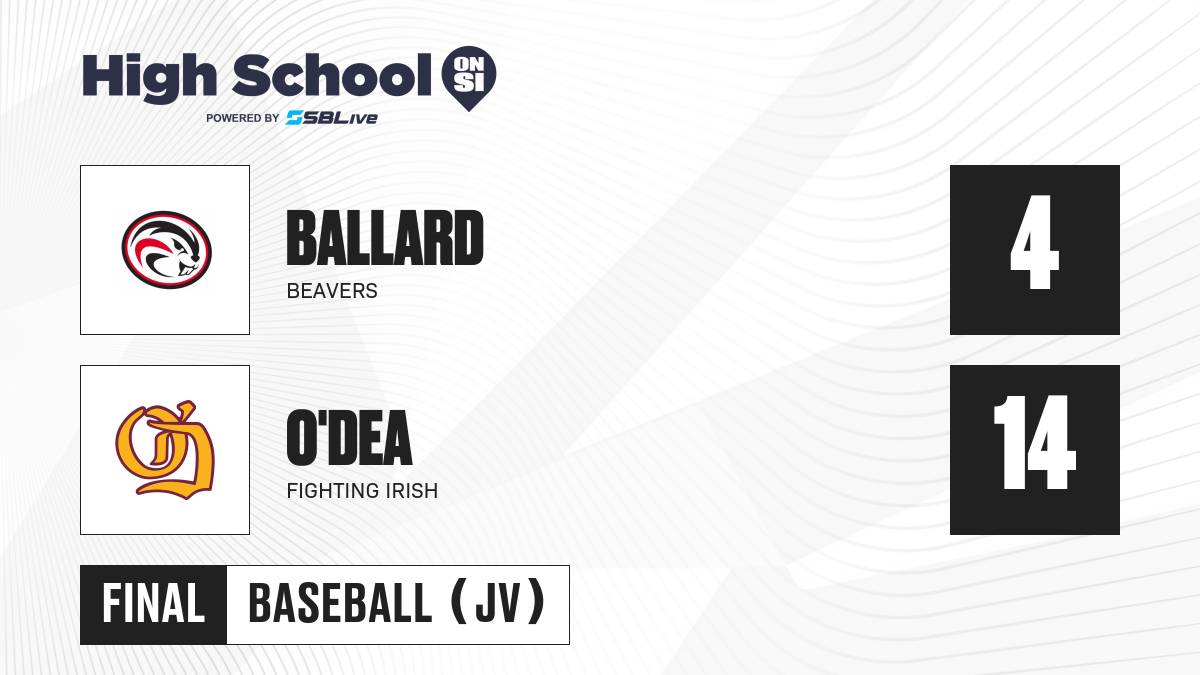 High School ON SI
POWERED BY SBLive

BALLARD
BEAVERS

4

O'DEA
FIGHTING IRISH

14

FINAL BASEBALL (JV)